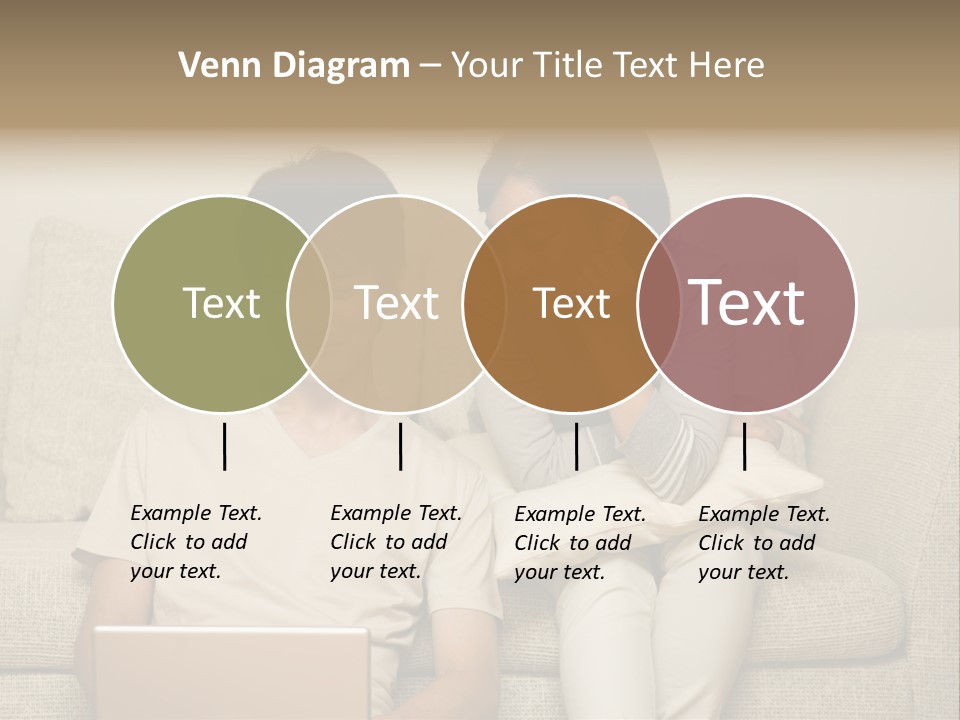 Venn Diagram – Your Title Text Here

Text

Text

Text

Text

Example Text. Click to add your text.

Example Text. Click to add your text.

Example Text. Click to add your text.

Example Text. Click to add your text.